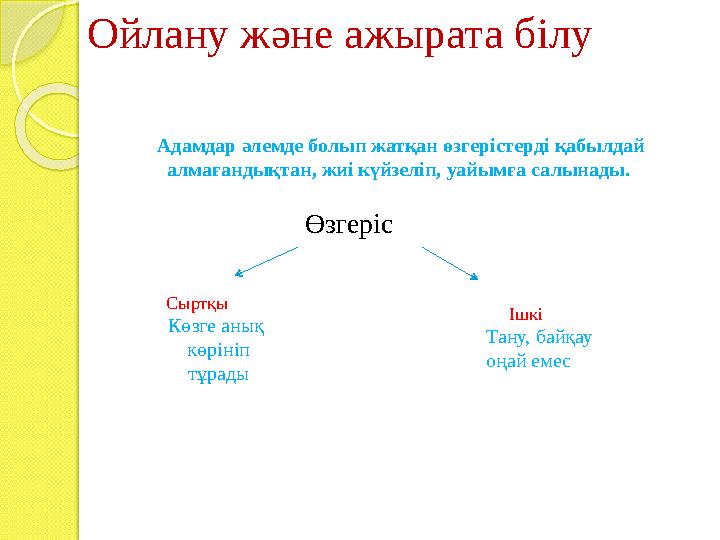 Ойлану және ажырата білу

Адамдар әлемде болып жатқан өзгерістерді қабылдай алмағандықтан, жиі күйзеліп, уайымға салынады.

Өзгеріс

Сыртқы
Көзге анық көрініп тұрады

Ішкі
Тану, байқау оңай емес